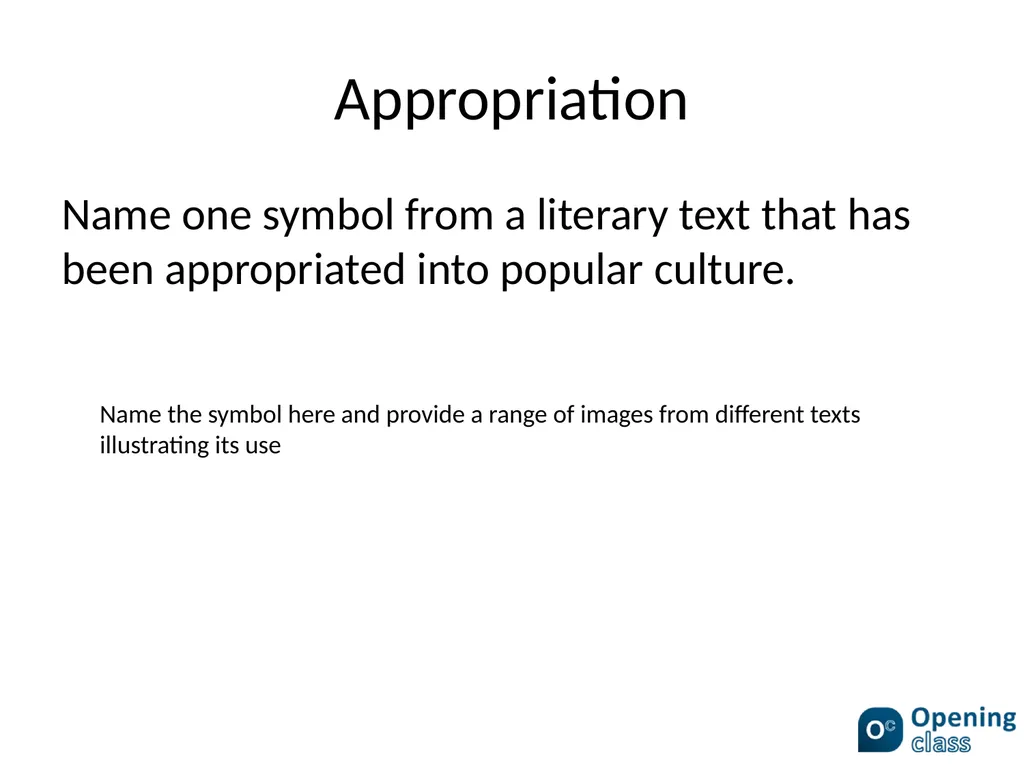 Appropriation

Name one symbol from a literary text that has been appropriated into popular culture.

Name the symbol here and provide a range of images from different texts illustrating its use

OC Opening class